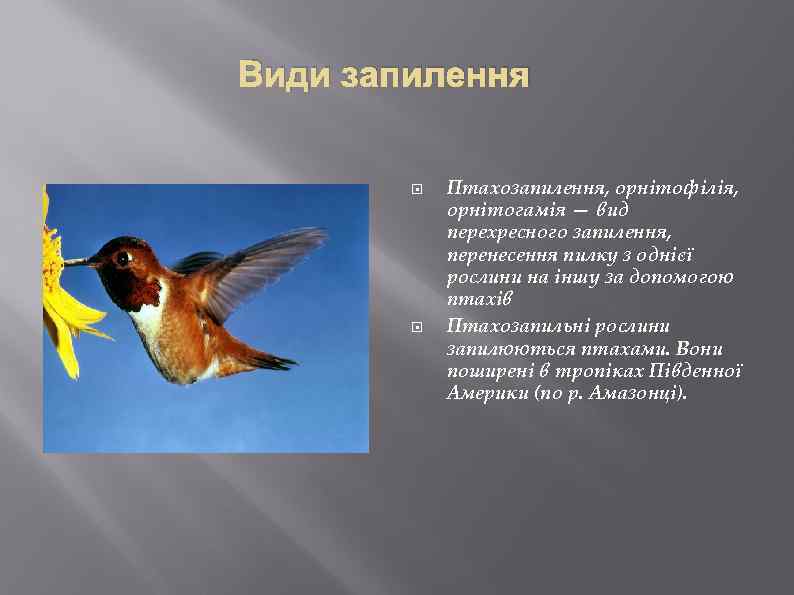 Види запилення

Птахозапилення, орнітофілія, орнітогамія — вид перехресного запилення, перенесення пилку з однієї рослини на іншу за допомогою птахів

Птахозапильні рослини запилюються птахами. Вони поширені в тропіках Південної Америки (по р. Амазонці).